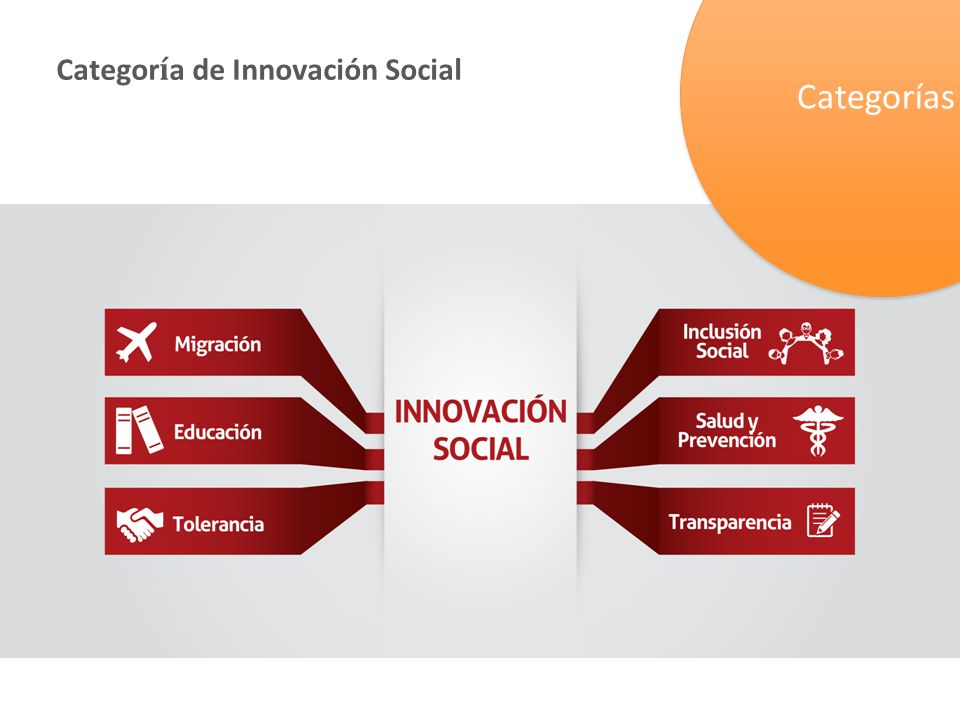 Categoría de Innovación Social

Categorías

Migración

Educación

Tolerancia

INNOVACIÓN SOCIAL

Inclusión Social

Salud y Prevención

Transparencia